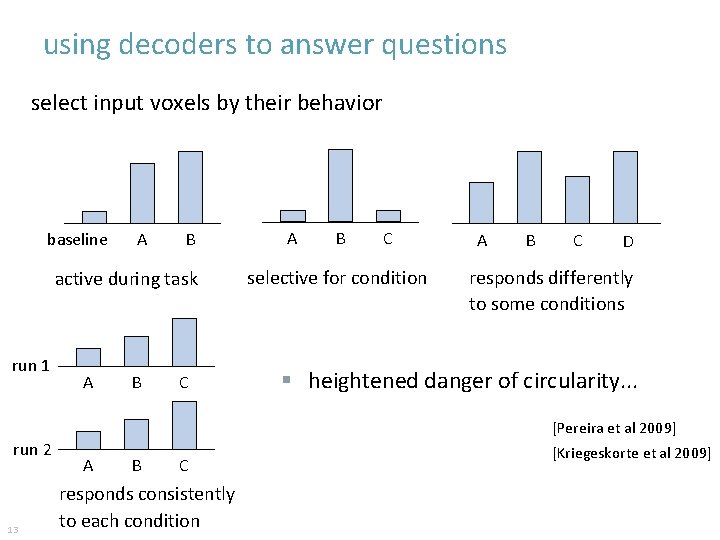 using decoders to answer questions

select input voxels by their behavior

baseline A B

active during task

A B C

selective for condition

A B C D

responds differently to some conditions

run 1 A B C

run 2 A B C

responds consistently to each condition

▪ heightened danger of circularity...

[Pereira et al 2009]

[Kriegeskorte et al 2009]

13